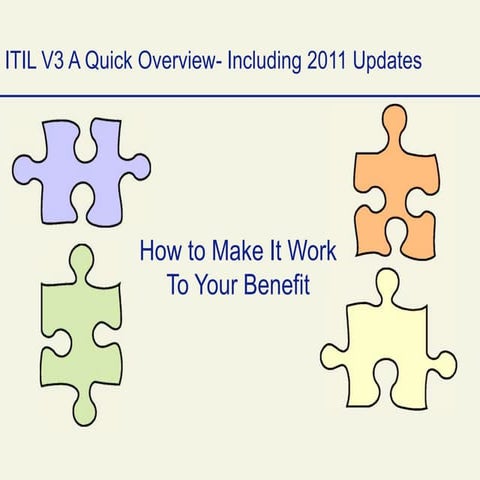 ITIL V3 A Quick Overview- Including 2011 Updates

How to Make It Work
To Your Benefit